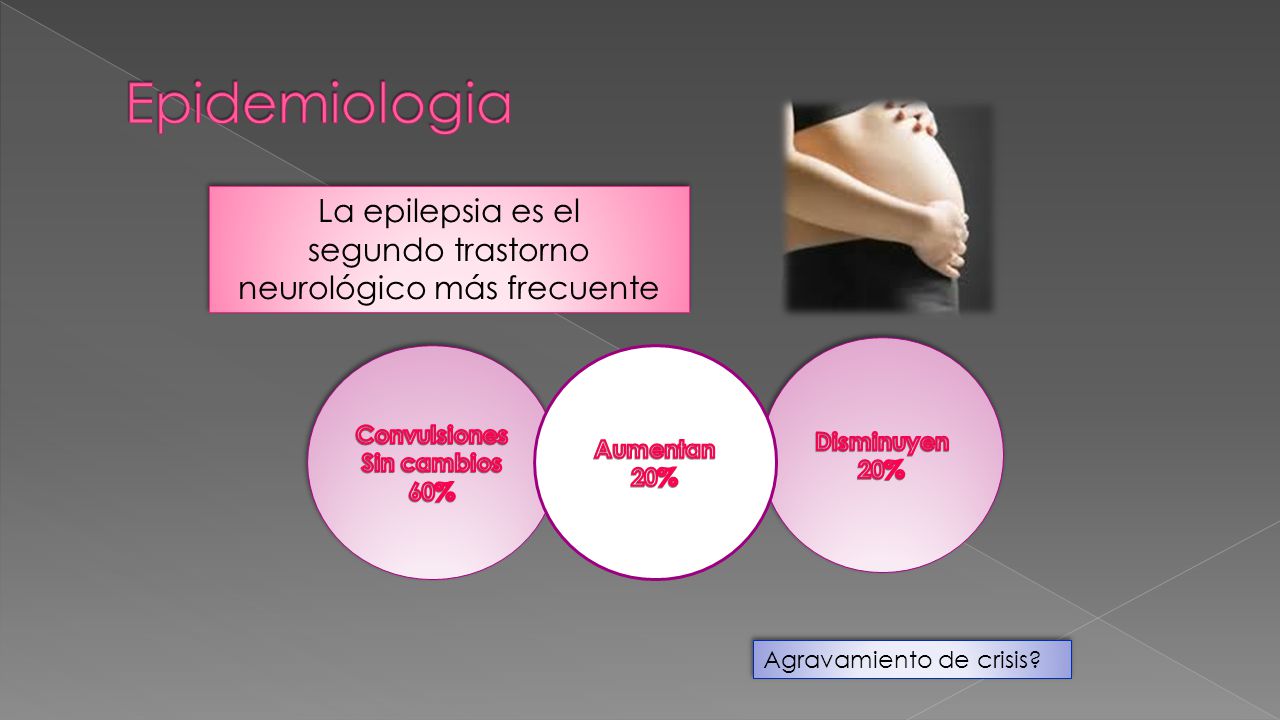 Epidemiologia

La epilepsia es el segundo trastorno neurológico más frecuente

Convulsiones Sin cambios 60%

Aumentan 20%

Disminuyen 20%

Agravamiento de crisis?